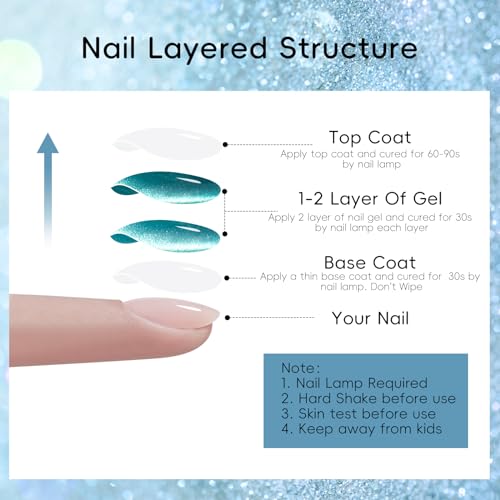 Nail Layered Structure

Top Coat
Apply top coat and cured for 60-90s by nail lamp

1-2 Layer Of Gel
Apply 2 layer of nail gel and cured for 30s by nail lamp each layer

Base Coat
Apply a thin base coat and cured for 30s by nail lamp. Don't Wipe

Your Nail

Note:
1. Nail Lamp Required
2. Hard Shake before use
3. Skin test before use
4. Keep away from kids